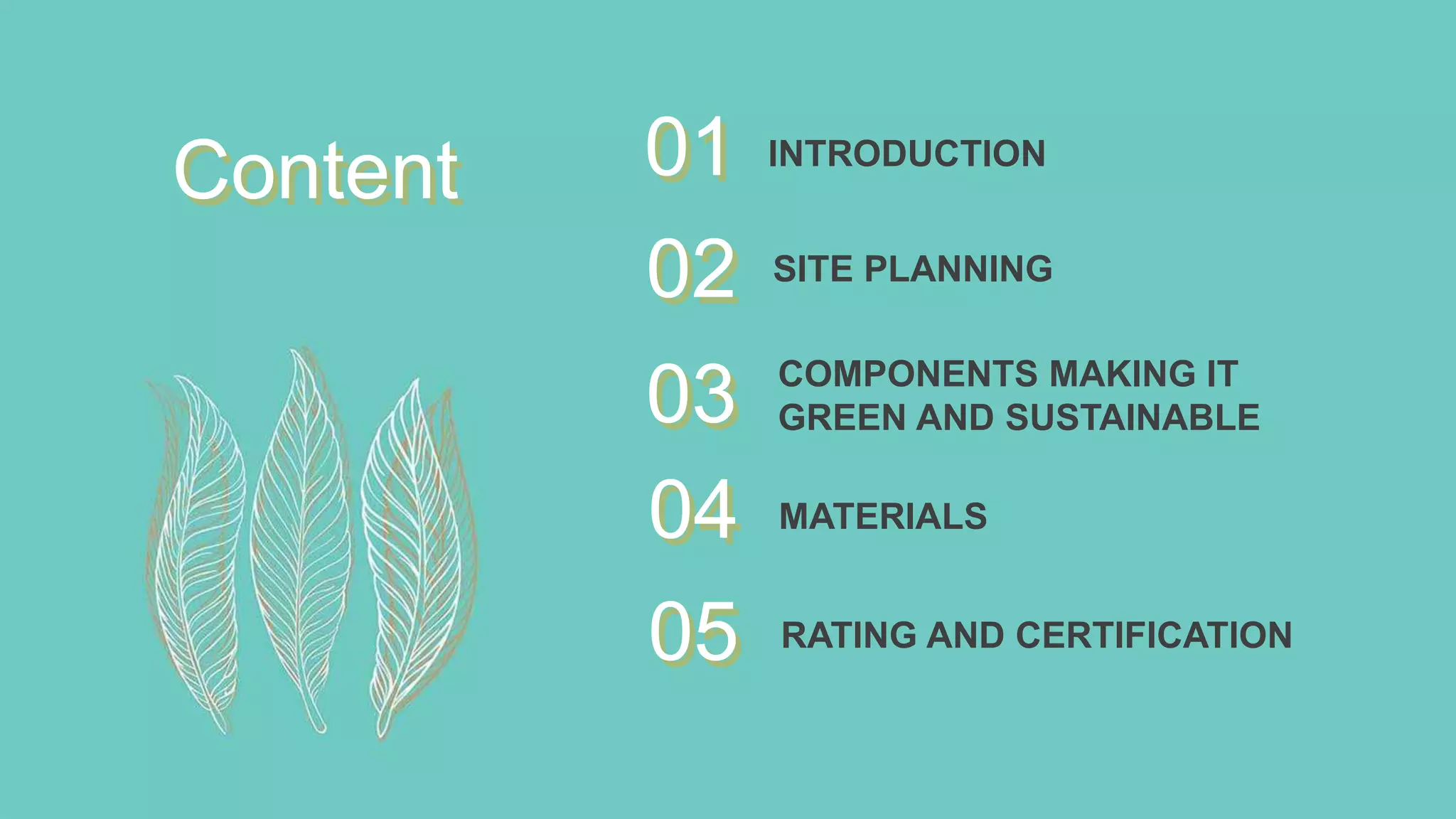 Content

01 INTRODUCTION

02 SITE PLANNING

03 COMPONENTS MAKING IT GREEN AND SUSTAINABLE

04 MATERIALS

05 RATING AND CERTIFICATION